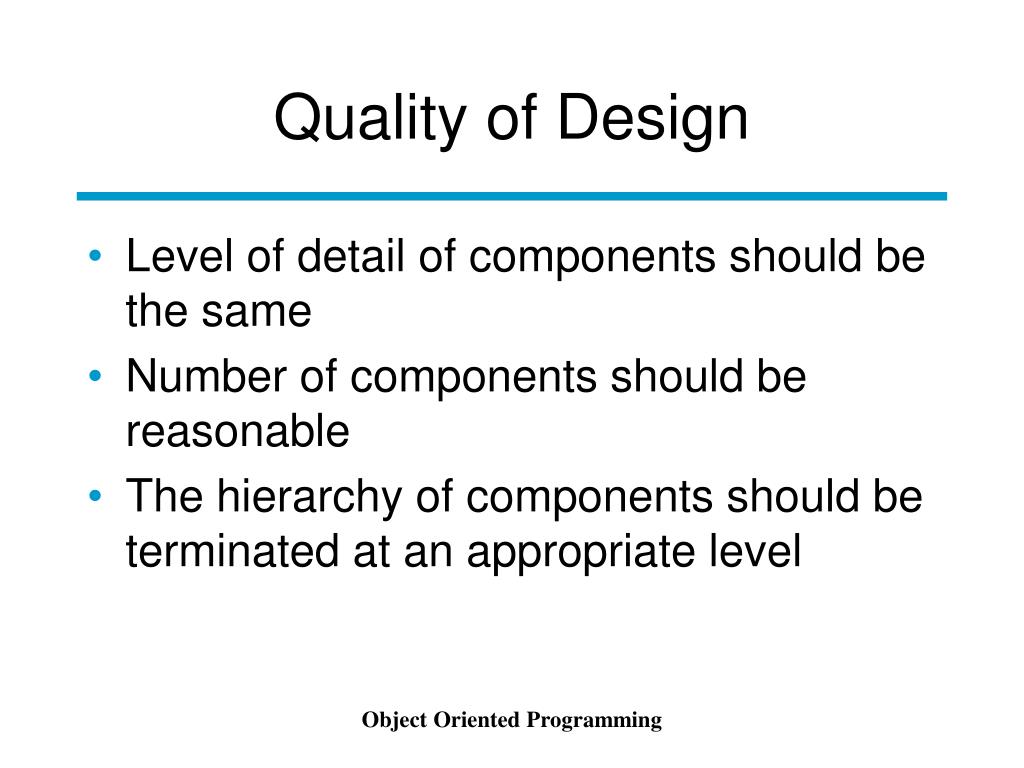 Quality of Design

• Level of detail of components should be the same
• Number of components should be reasonable
• The hierarchy of components should be terminated at an appropriate level

Object Oriented Programming